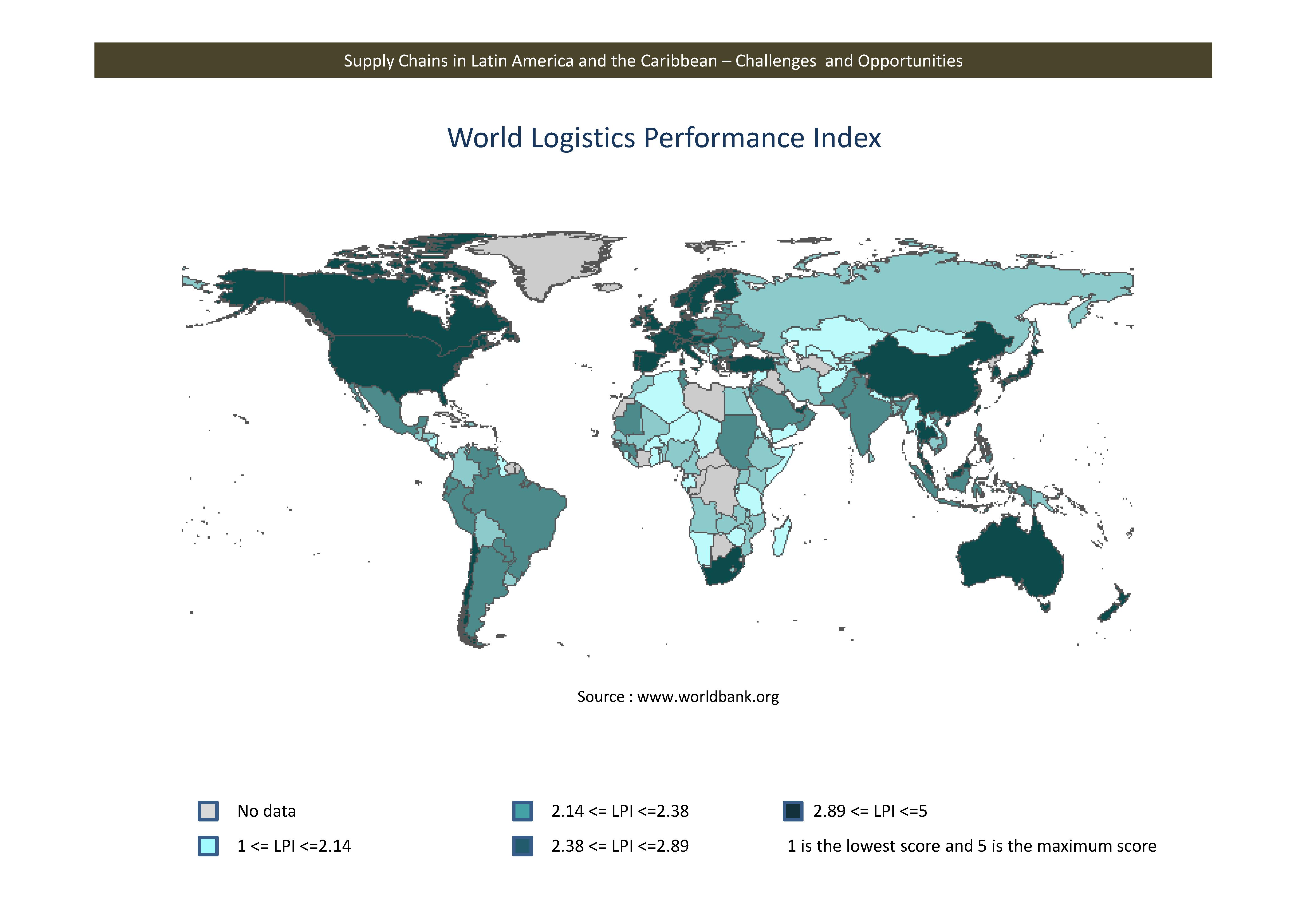 Supply Chains in Latin America and the Caribbean – Challenges and Opportunities

World Logistics Performance Index

Source : www.worldbank.org

No data

1 <= LPI <=2.14

2.14 <= LPI <=2.38

2.38 <= LPI <=2.89

2.89 <= LPI <=5

1 is the lowest score and 5 is the maximum score